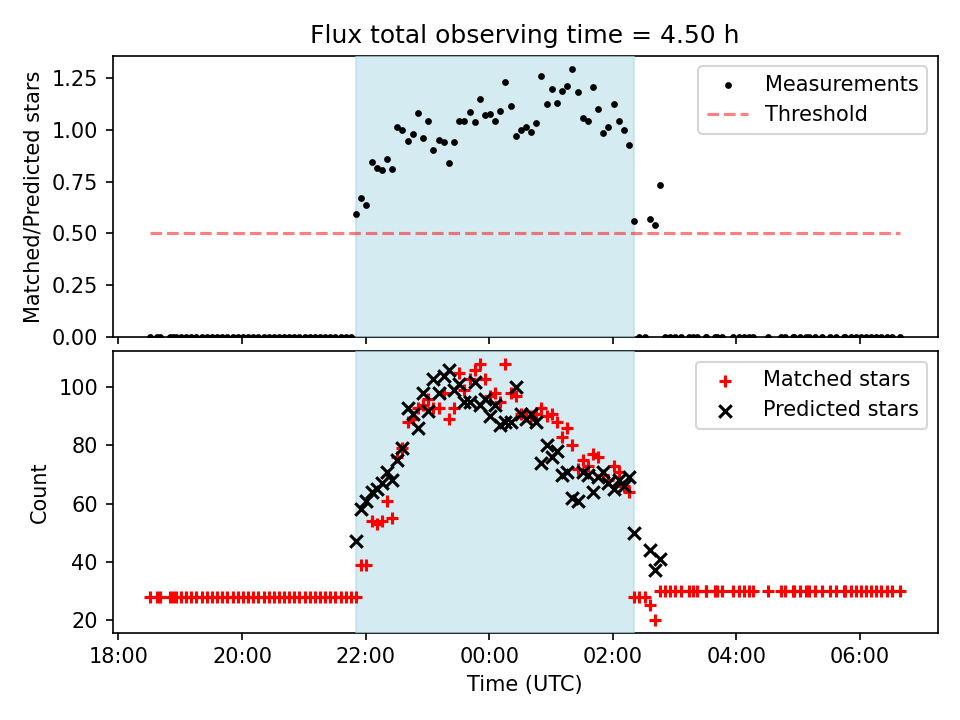 Flux total observing time = 4.50 h

Matched/Predicted stars

1.25
1.00
0.75
0.50
0.25
0.00

Measurements
Threshold

Count

100
80
60
40
20

Matched stars
Predicted stars

18:00
20:00
22:00
00:00
02:00
04:00
06:00

Time (UTC)